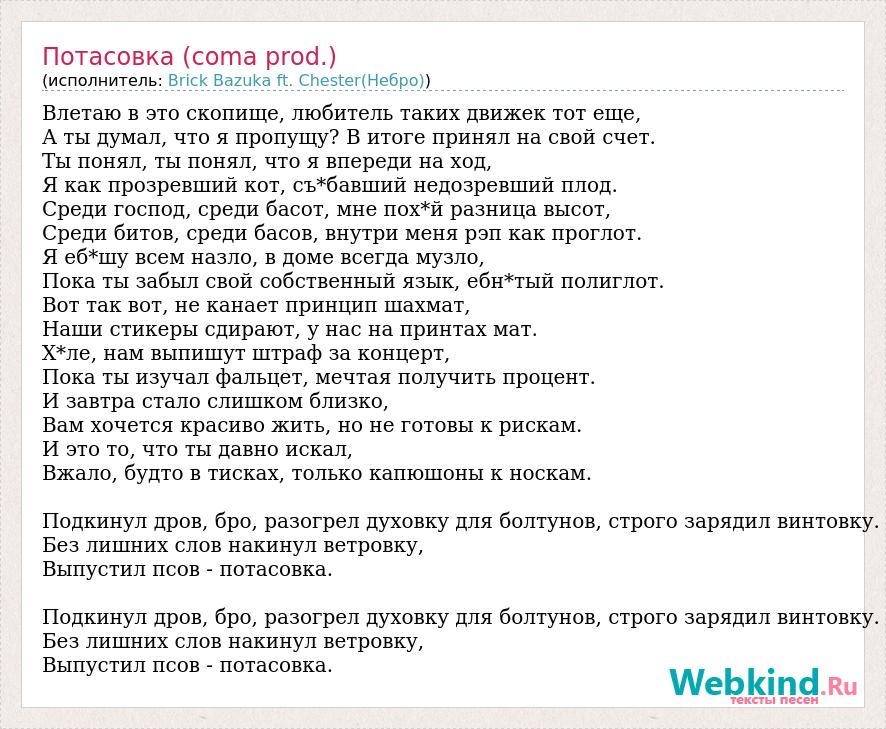 Потасовка (coma prod.)
(исполнитель: Brick Bazuka ft. Chester(Небро))

Влетаю в это скопище, любитель таких движек тот еще,
А ты думал, что я пропущу? В итоге принял на свой счет.
Ты понял, ты понял, что я впереди на ход,
Я как прозревший кот, съ*бавший недозревший плод.
Среди господ, среди басот, мне пох*й разница высот,
Среди битов, среди басов, внутри меня рэп как проглот.
Я еб*шу всем назло, в доме всегда музло,
Пока ты забыл свой собственный язык, ебн*тый полиглот.
Вот так вот, не канает принцип шахмат,
Наши стикеры сдирают, у нас на принтах мат.
Х*ле, нам выпишут штраф за концерт,
Пока ты изучал фальцет, мечтая получить процент.
И завтра стало слишком близко,
Вам хочется красиво жить, но не готовы к рискам.
И это то, что ты давно искал,
Вжало, будто в тисках, только капюшоны к носкам.

Подкинул дров, бро, разогрел духовку для болтунов, строго зарядил винтовку.
Без лишних слов накинул ветровку,
Выпустил псов - потасовка.

Подкинул дров, бро, разогрел духовку для болтунов, строго зарядил винтовку.
Без лишних слов накинул ветровку,
Выпустил псов - потасовка.

Webkind.Ru
тексты песен